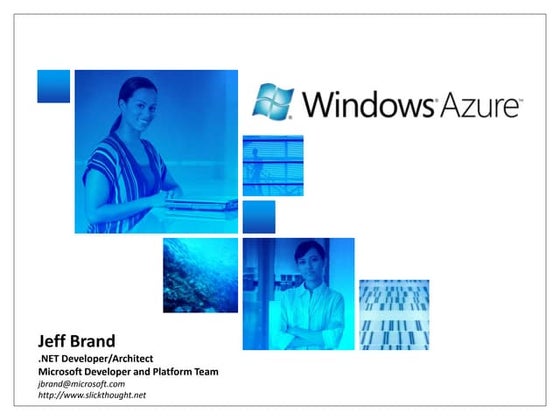 Windows Azure

Jeff Brand
.NET Developer/Architect
Microsoft Developer and Platform Team
jbrand@microsoft.com
http://www.slickthought.net